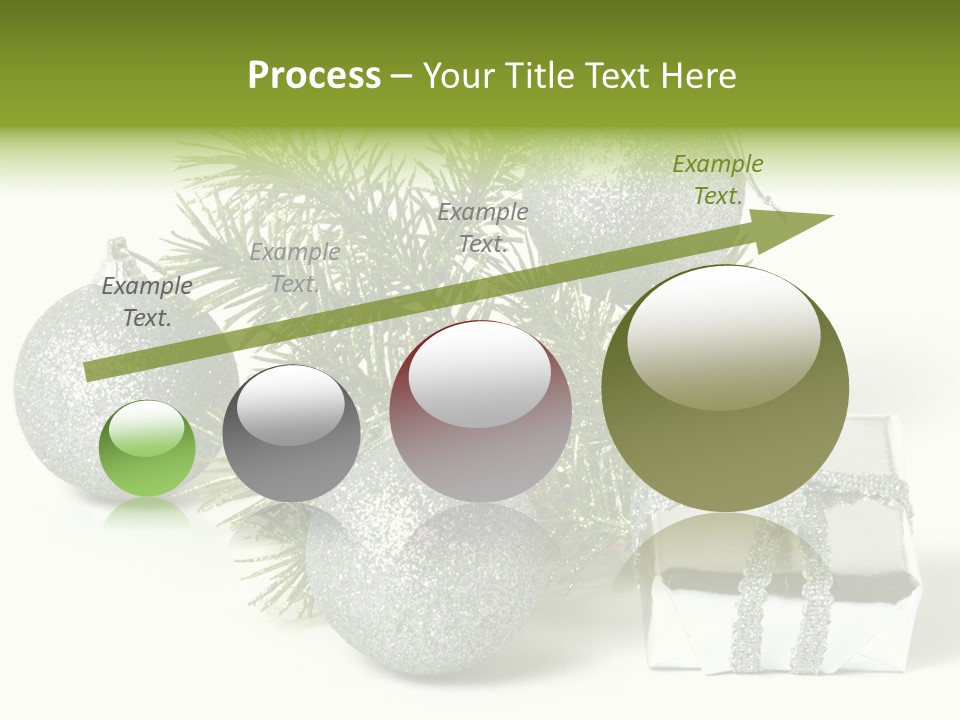 Process – Your Title Text Here

Example Text.

Example Text.

Example Text.

Example Text.